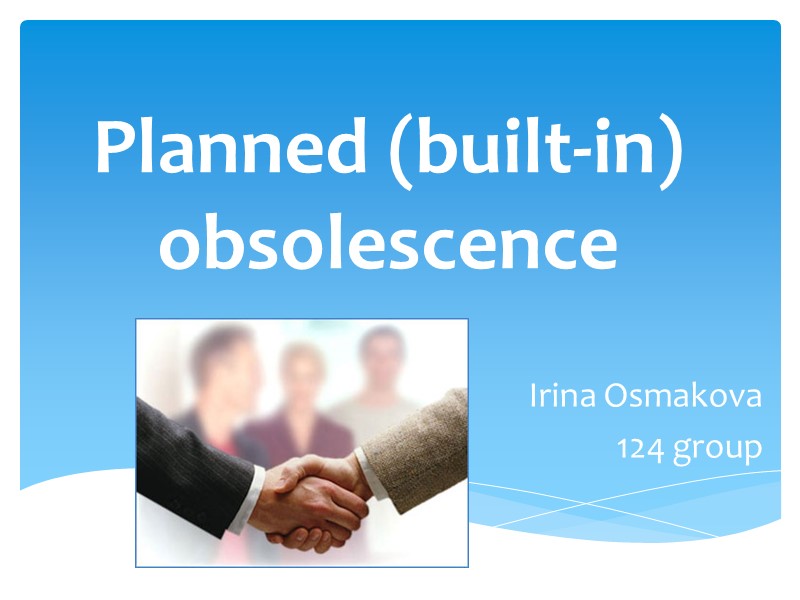 Planned (built-in) obsolescence

Irina Osmakova
124 group